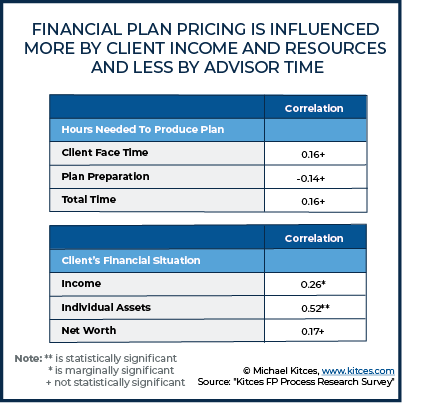 FINANCIAL PLAN PRICING IS INFLUENCED MORE BY CLIENT INCOME AND RESOURCES AND LESS BY ADVISOR TIME

| | Correlation |
|---|---|
| Hours Needed To Produce Plan | |
| Client Face Time | 0.16+ |
| Plan Preparation | -0.14+ |
| Total Time | 0.16+ |

| | Correlation |
|---|---|
| Client's Financial Situation | |
| Income | 0.26* |
| Individual Assets | 0.52** |
| Net Worth | 0.17+ |

Note: ** is statistically significant
* is marginally significant
+ not statistically significant

© Michael Kitces, www.kitces.com
Source: "Kitces FP Process Research Survey"